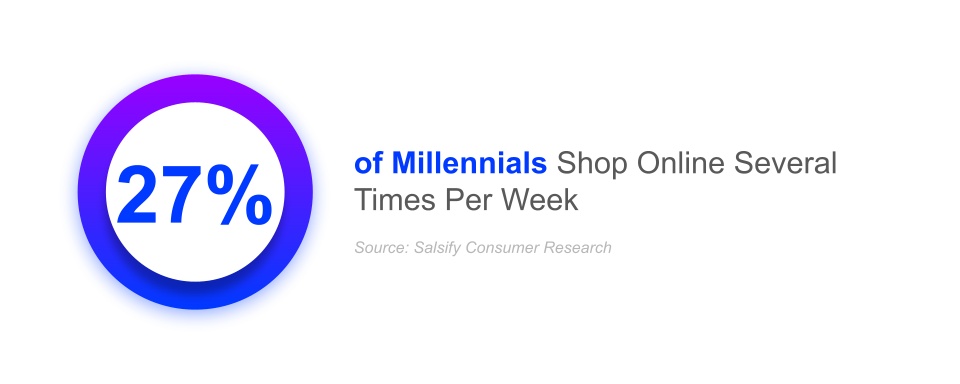 27%

of Millennials Shop Online Several Times Per Week

Source: Salsify Consumer Research